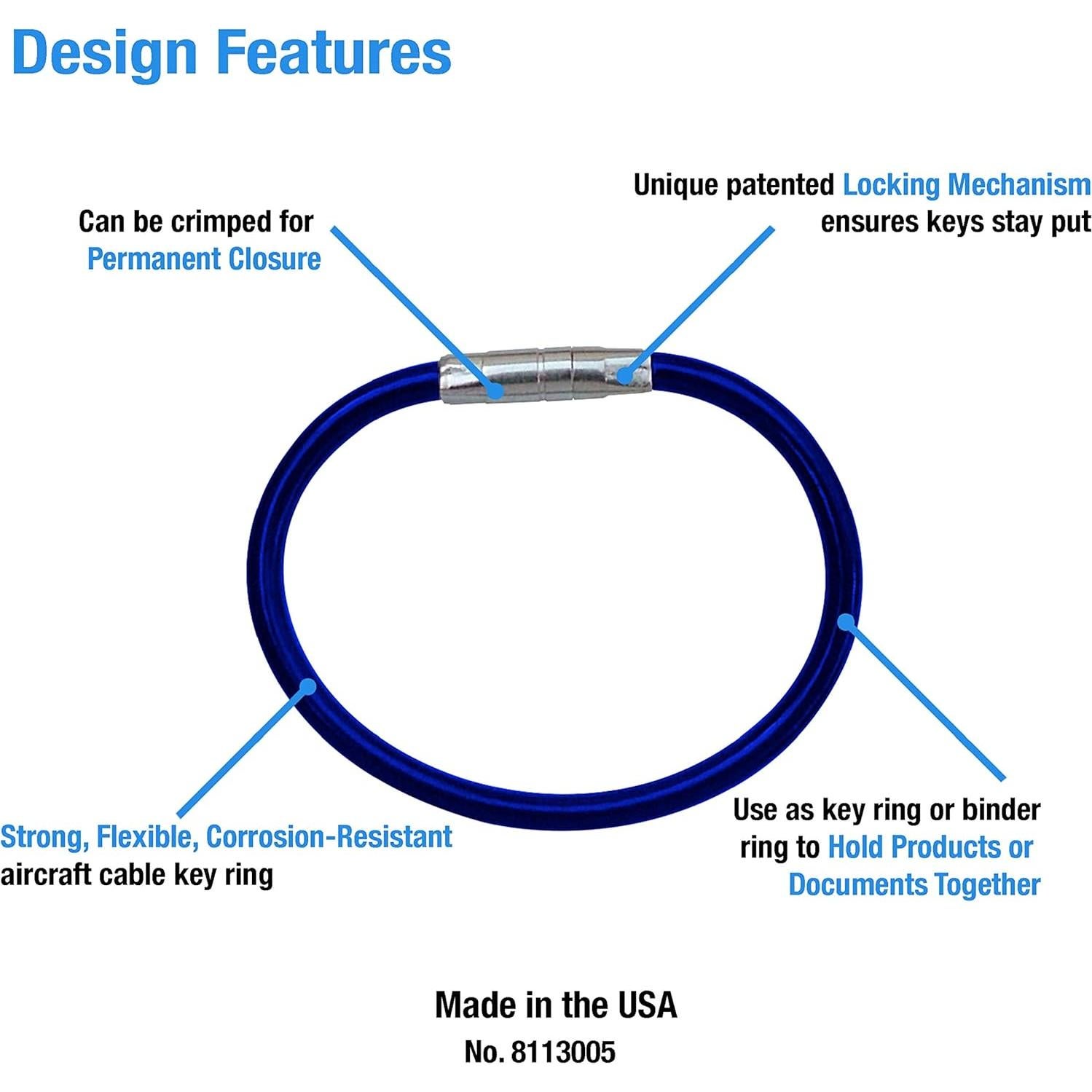 Design Features

Can be crimped for Permanent Closure

Unique patented Locking Mechanism ensures keys stay put

Strong, Flexible, Corrosion-Resistant aircraft cable key ring

Use as key ring or binder ring to Hold Products or Documents Together

Made in the USA

No. 8113005